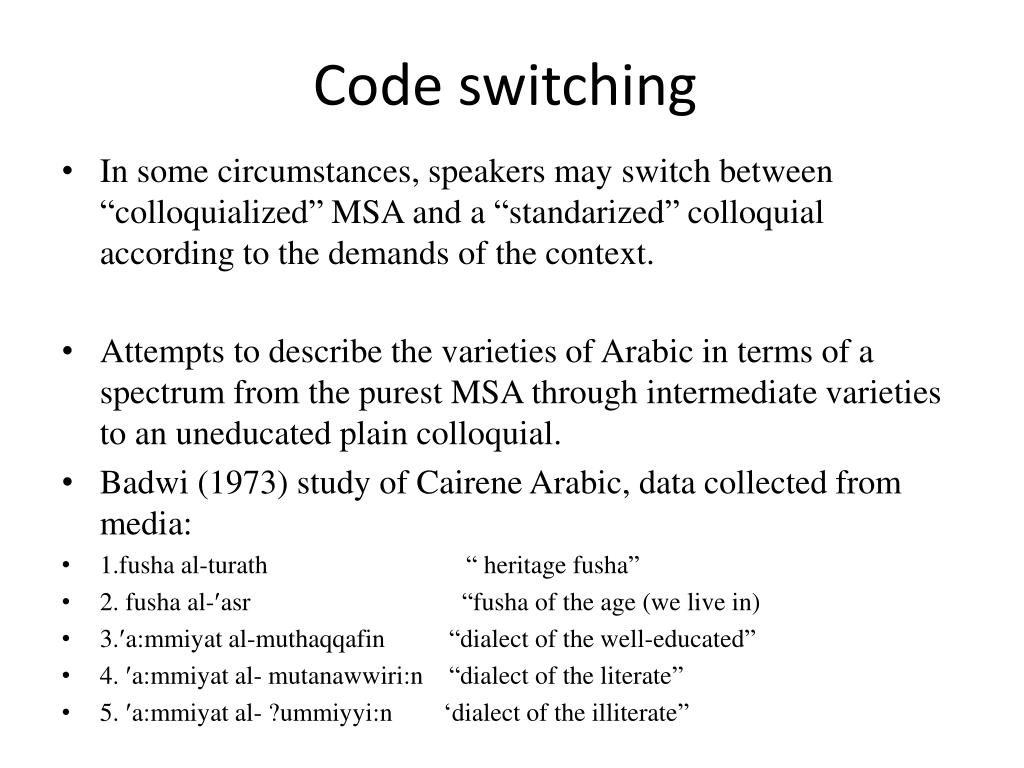 Code switching

• In some circumstances, speakers may switch between “colloquialized” MSA and a “standarized” colloquial according to the demands of the context.

• Attempts to describe the varieties of Arabic in terms of a spectrum from the purest MSA through intermediate varieties to an uneducated plain colloquial.

• Badwi (1973) study of Cairene Arabic, data collected from media:

• 1.fusha al-turath “ heritage fusha”
• 2. fusha al-′asr “fusha of the age (we live in)
• 3.′a:mmiyat al-muthaqqafin “dialect of the well-educated”
• 4. ′a:mmiyat al- mutanawwiri:n “dialect of the literate”
• 5. ′a:mmiyat al- ?ummiyyi:n ‘dialect of the illiterate”